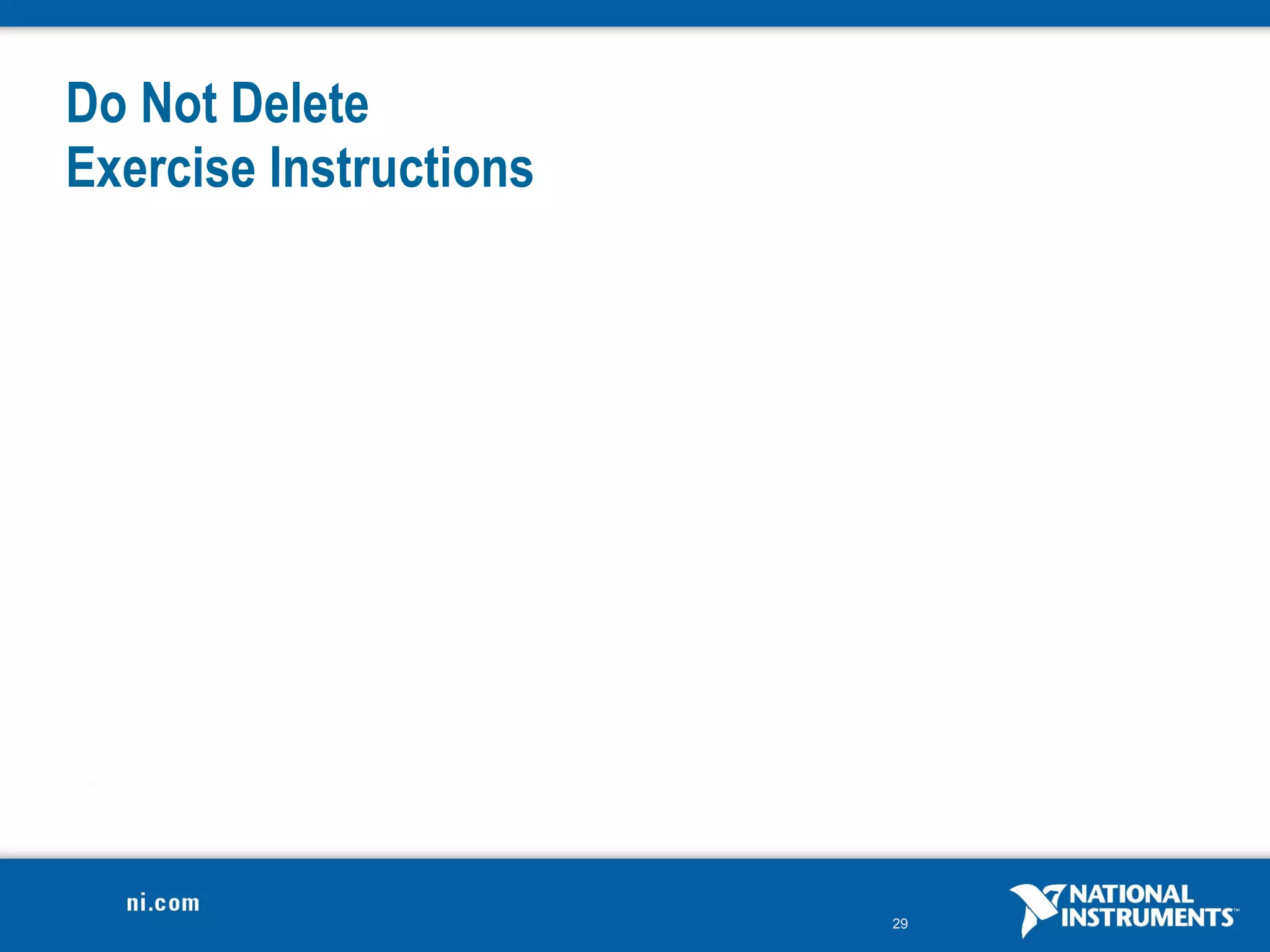 Do Not Delete
Exercise Instructions

ni.com

29

NATIONAL INSTRUMENTS™